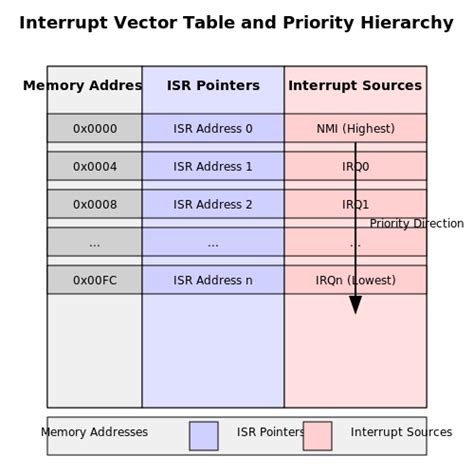 Interrupt Vector Table and Priority Hierarchy

| Memory Addres | ISR Pointers | Interrupt Sources |
|---|---|---|
| 0x0000 | ISR Address 0 | NMI (Highest) |
| 0x0004 | ISR Address 1 | IRQ0 |
| 0x0008 | ISR Address 2 | IRQ1 |
| ... | ... | ... |
| 0x00FC | ISR Address n | IRQn (Lowest) |

Priority Direction

Memory Addresses ISR Pointers Interrupt Sources